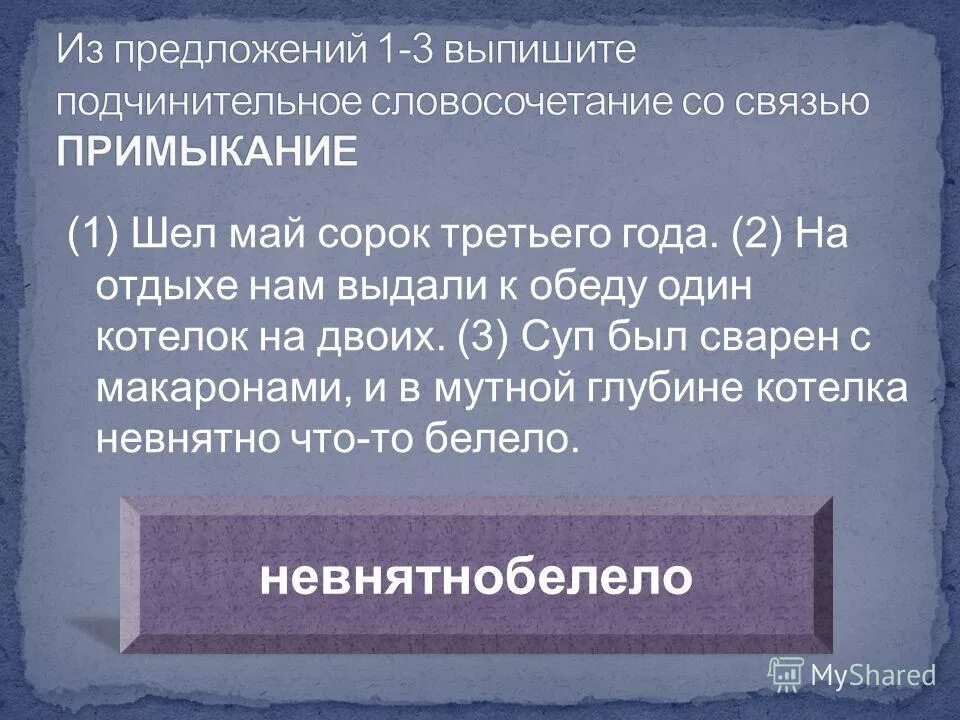 Из предложений 1-3 выпишите подчинительное словосочетание со связью ПРИМЫКАНИЕ

(1) Шел май сорок третьего года. (2) На отдыхе нам выдали к обеду один котелок на двоих. (3) Суп был сварен с макаронами, и в мутной глубине котелка невнятно что-то белело.

невнятнобелело

MyShared